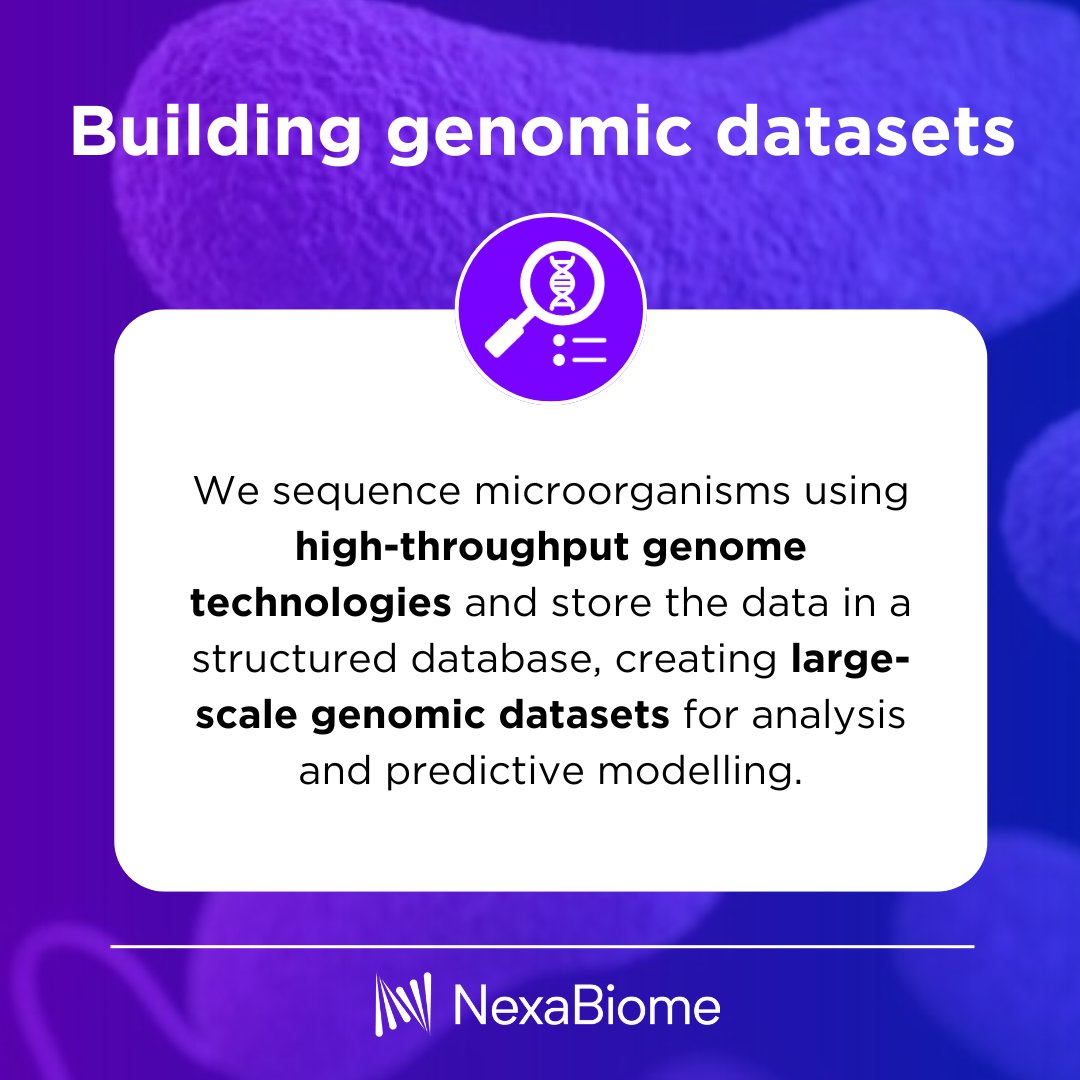 Building genomic datasets

We sequence microorganisms using high-throughput genome technologies and store the data in a structured database, creating large-scale genomic datasets for analysis and predictive modelling.

NexaBiome